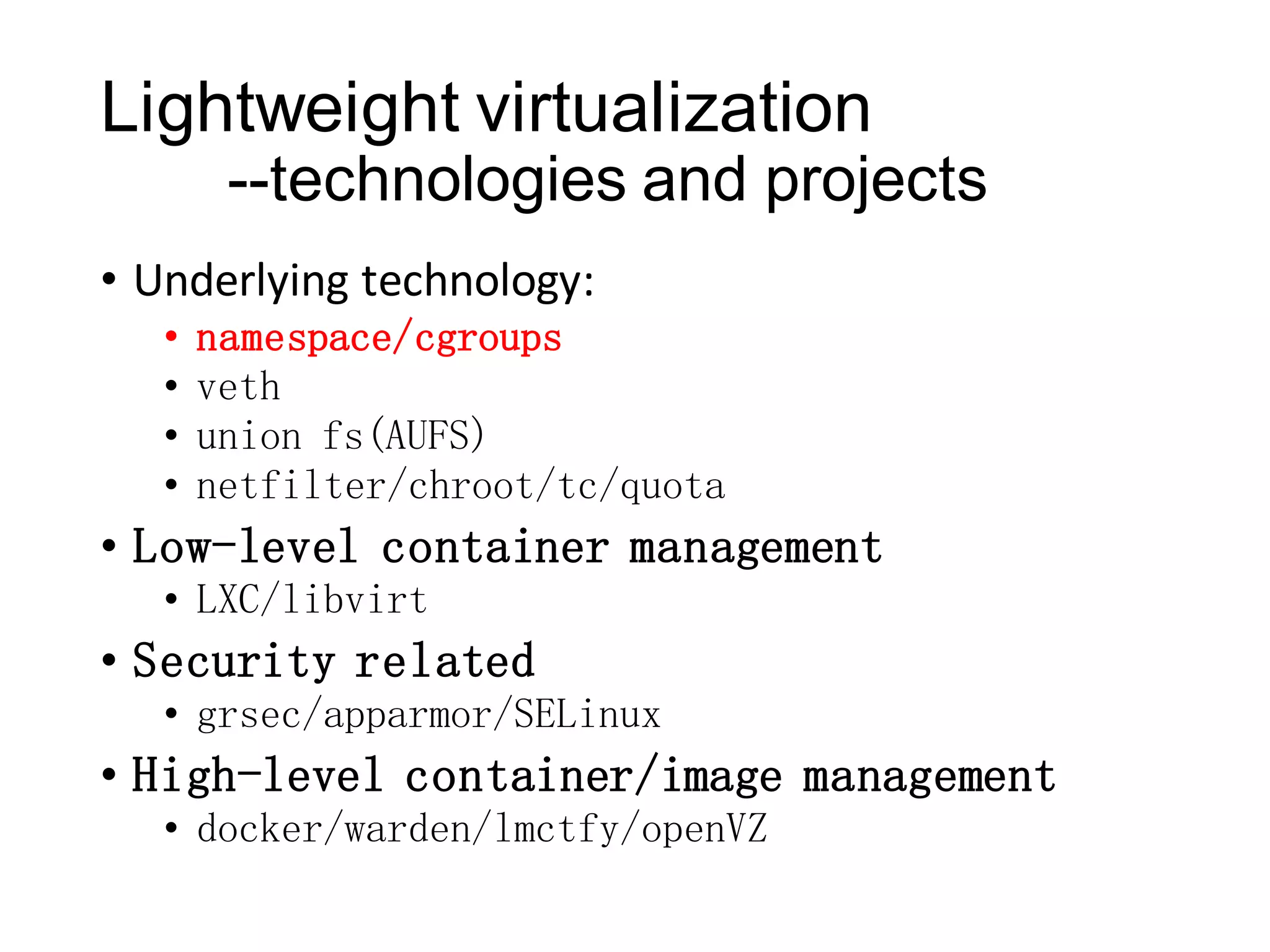 Lightweight virtualization
--technologies and projects

• Underlying technology:
  • namespace/cgroups
  • veth
  • union fs(AUFS)
  • netfilter/chroot/tc/quota
• Low-level container management
  • LXC/libvirt
• Security related
  • grsec/apparmor/SELinux
• High-level container/image management
  • docker/warden/lmctfy/openVZ